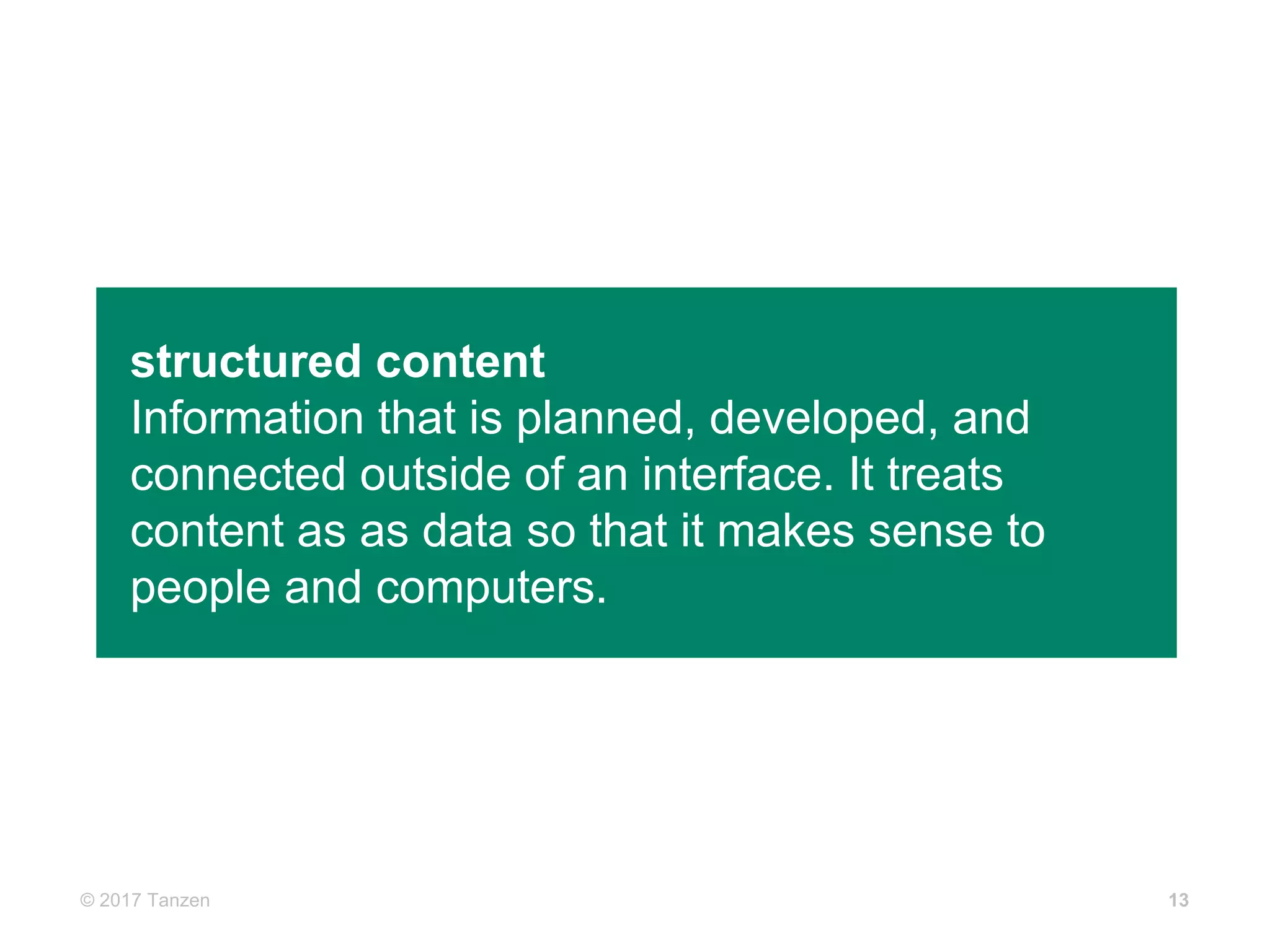 structured content
Information that is planned, developed, and connected outside of an interface. It treats content as as data so that it makes sense to people and computers.

© 2017 Tanzen

13